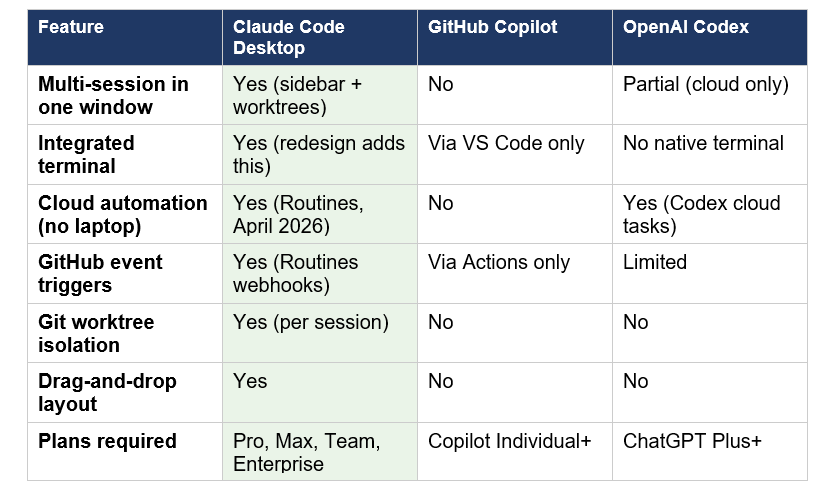 | Feature | Claude Code Desktop | GitHub Copilot | OpenAI Codex |
|---|---|---|---|
| Multi-session in one window | Yes (sidebar + worktrees) | No | Partial (cloud only) |
| Integrated terminal | Yes (redesign adds this) | Via VS Code only | No native terminal |
| Cloud automation (no laptop) | Yes (Routines, April 2026) | No | Yes (Codex cloud tasks) |
| GitHub event triggers | Yes (Routines webhooks) | Via Actions only | Limited |
| Git worktree isolation | Yes (per session) | No | No |
| Drag-and-drop layout | Yes | No | No |
| Plans required | Pro, Max, Team, Enterprise | Copilot Individual+ | ChatGPT Plus+ |